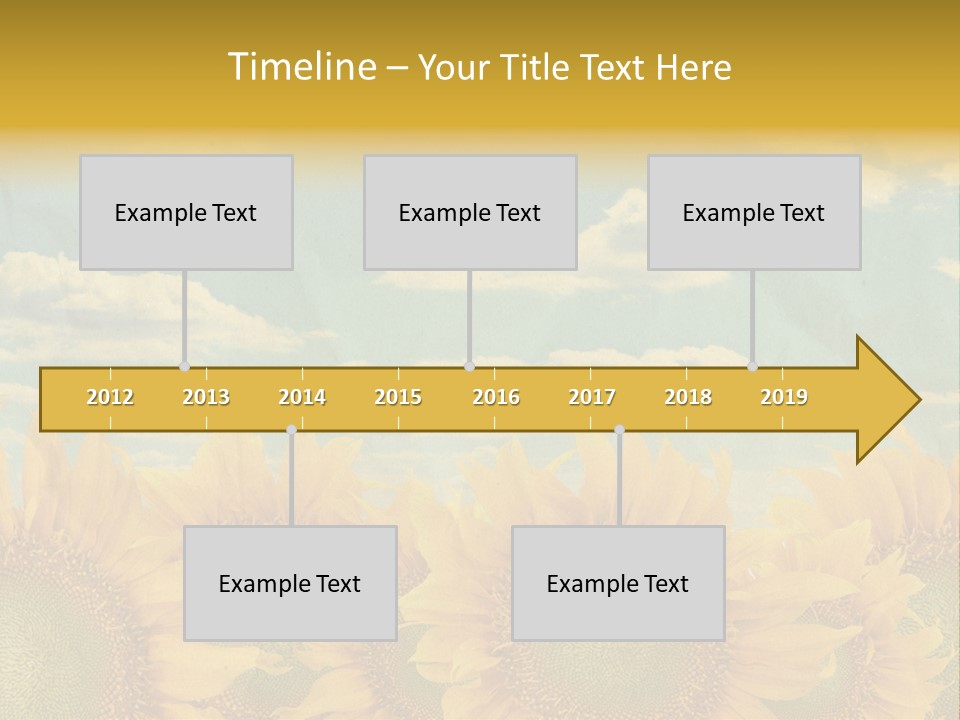 Timeline – Your Title Text Here

Example Text

Example Text

Example Text

2012 2013 2014 2015 2016 2017 2018 2019

Example Text

Example Text